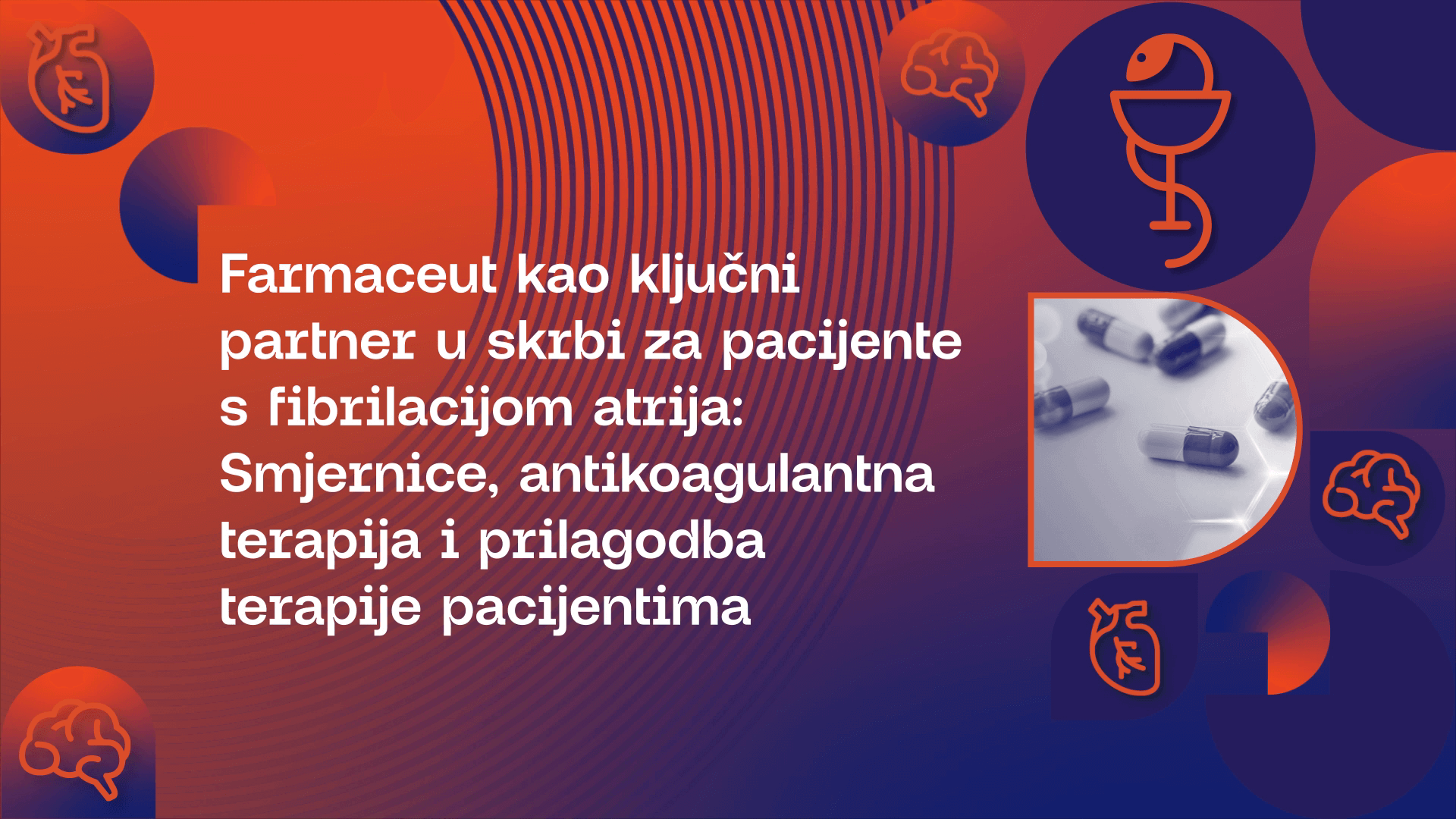 Farmaceut kao ključni partner u skrbi za pacijente s fibrilacijom atrija: Smjernice, antikoagulantna terapija i prilagodba terapije pacijentima